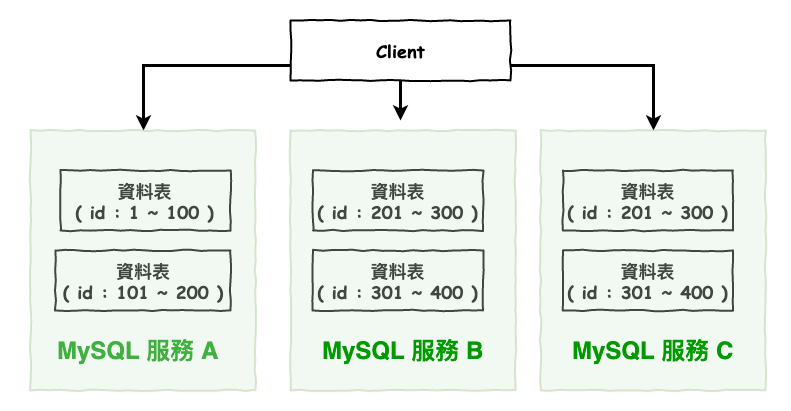 Client

資料表
( id : 1 ~ 100 )

資料表
( id : 101 ~ 200 )

MySQL 服務 A

資料表
( id : 201 ~ 300 )

資料表
( id : 301 ~ 400 )

MySQL 服務 B

資料表
( id : 201 ~ 300 )

資料表
( id : 301 ~ 400 )

MySQL 服務 C